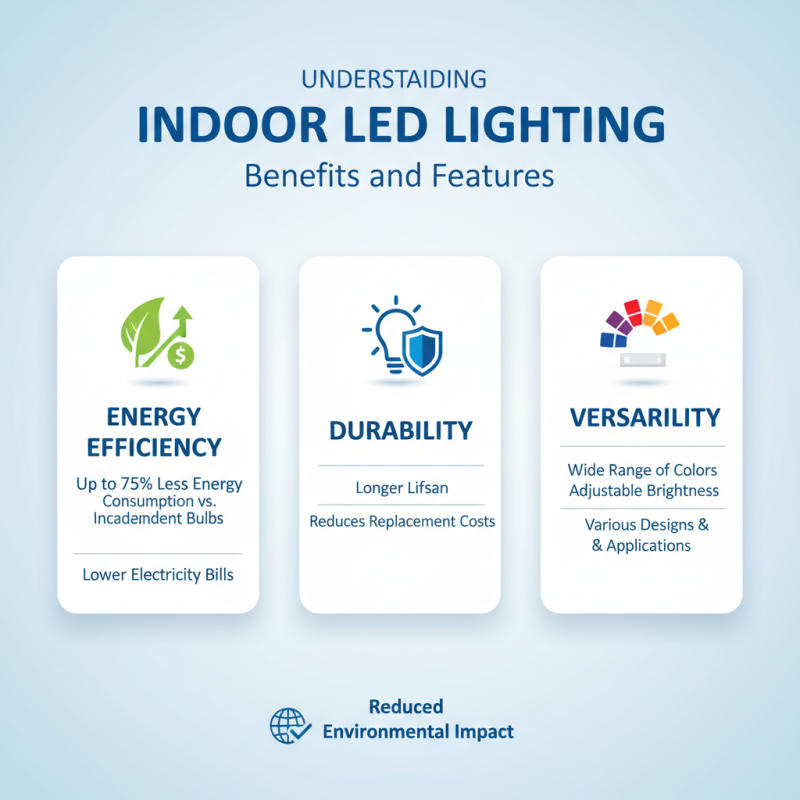 UNDERSTAIDING

INDOOR LED LIGHTING

Benefits and Features

ENERGY EFFICIENCY

Up to 75% Less Energy Consumption vs. Incademdent Bulbs

Lower Electricity Bills

DURABILITY

Longer Lifsan

Reduces Replacement Costs

VERSARILITY

Wide Range of Colors Adjustable Brightness

Various Designs & & Applications

Reduced Environmental Impact